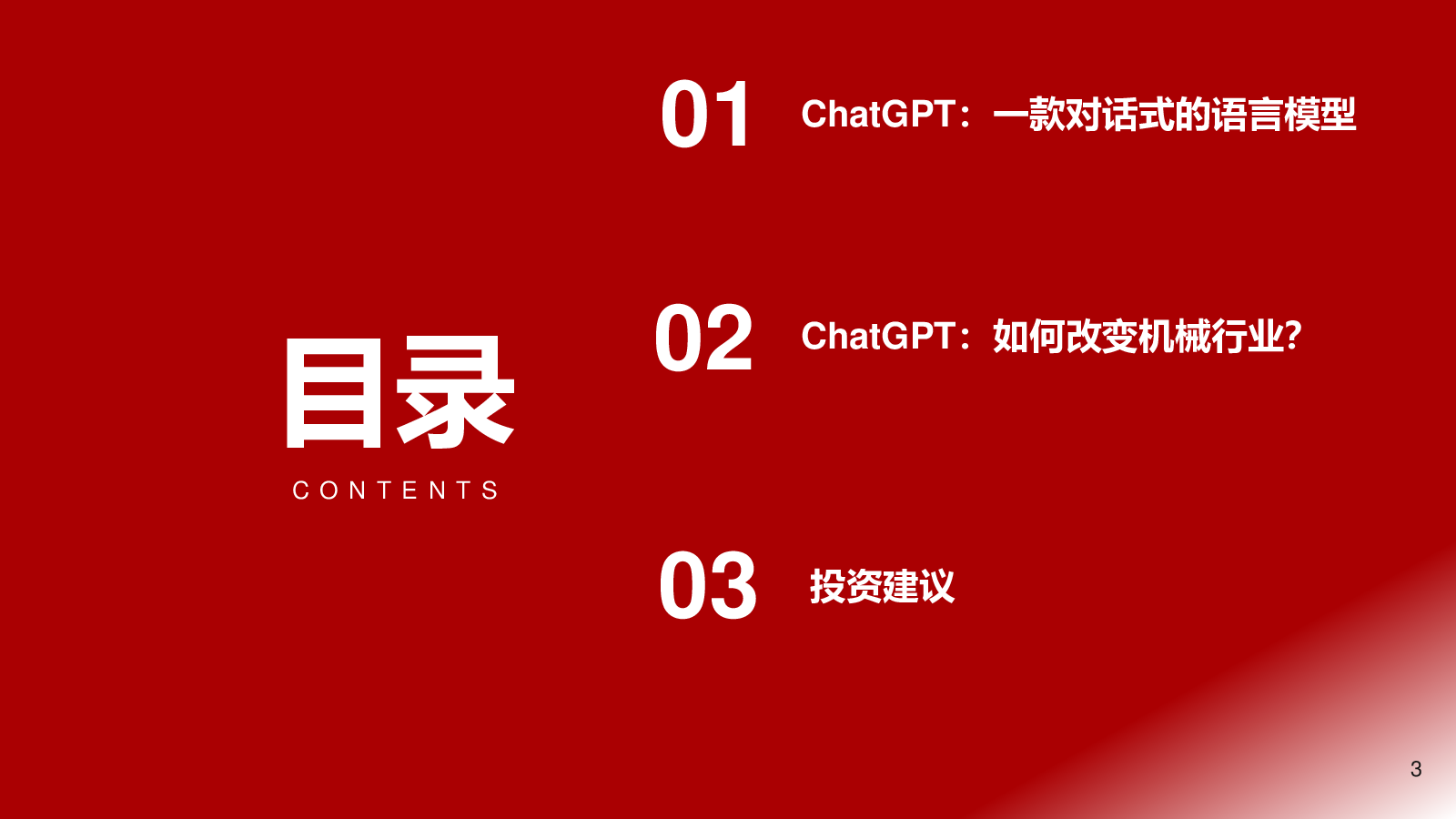 目录

CONTENTS

01 ChatGPT：一款对话式的语言模型

02 ChatGPT：如何改变机械行业?

03 投资建议

3